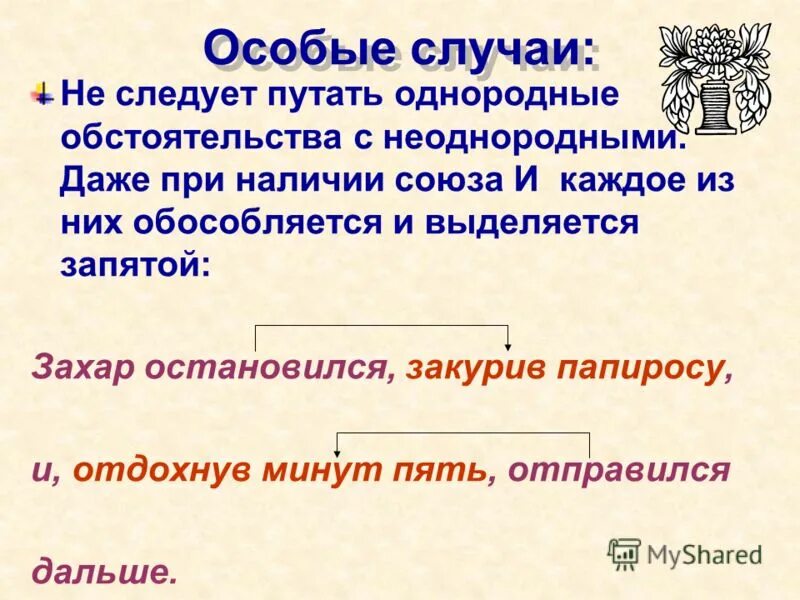 Особые случаи:

Не следует путать однородные обстоятельства с неоднородными. Даже при наличии союза И каждое из них обособляется и выделяется запятой:

Захар остановился, закурив папиросу,

и, отдохнув минут пять, отправился

дальше.

MyShared